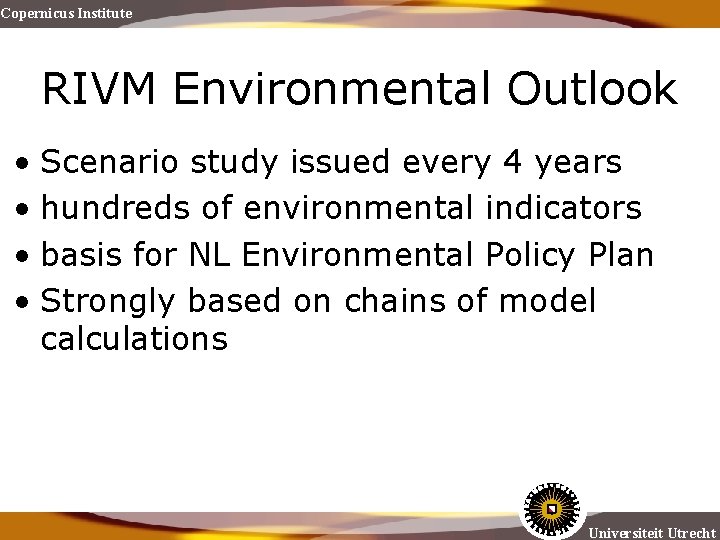 Copernicus Institute

RIVM Environmental Outlook

• Scenario study issued every 4 years
• hundreds of environmental indicators
• basis for NL Environmental Policy Plan
• Strongly based on chains of model calculations

Universiteit Utrecht